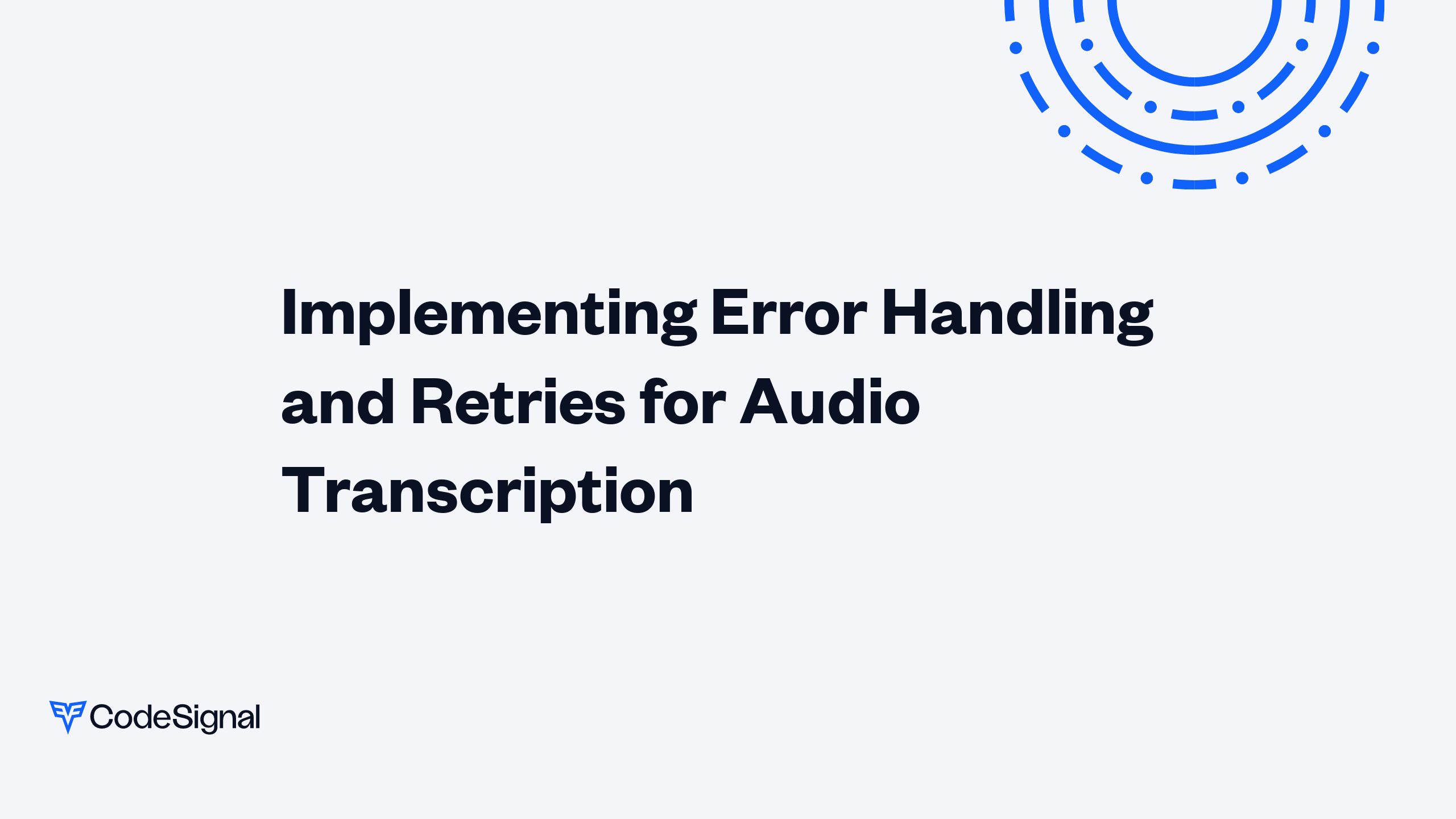 Implementing Error Handling and Retries for Audio Transcription

CodeSignal